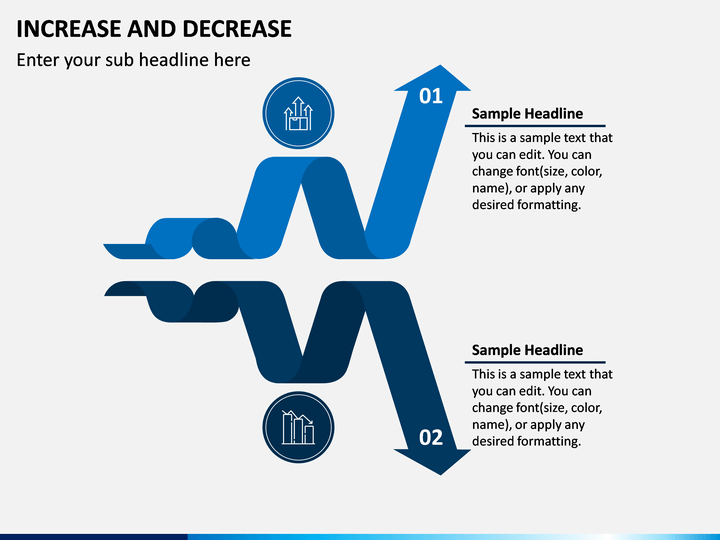 INCREASE AND DECREASE

Enter your sub headline here

01

Sample Headline

This is a sample text that you can edit. You can change font(size, color, name), or apply any desired formatting.

Sample Headline

This is a sample text that you can edit. You can change font(size, color, name), or apply any desired formatting.

02